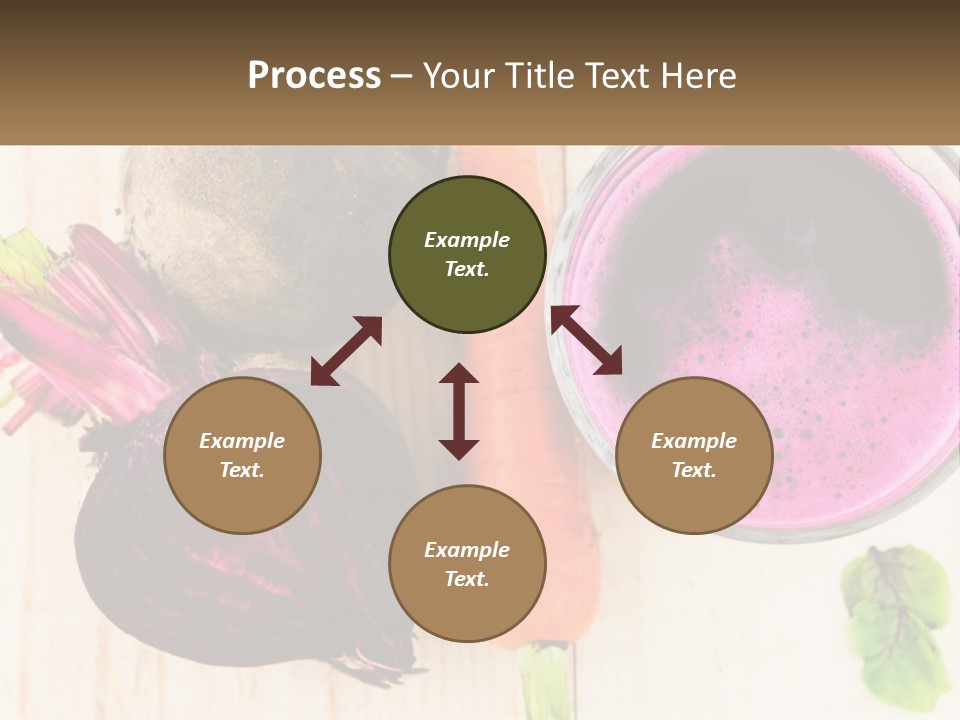 Process – Your Title Text Here

Example Text.

Example Text.

Example Text.

Example Text.